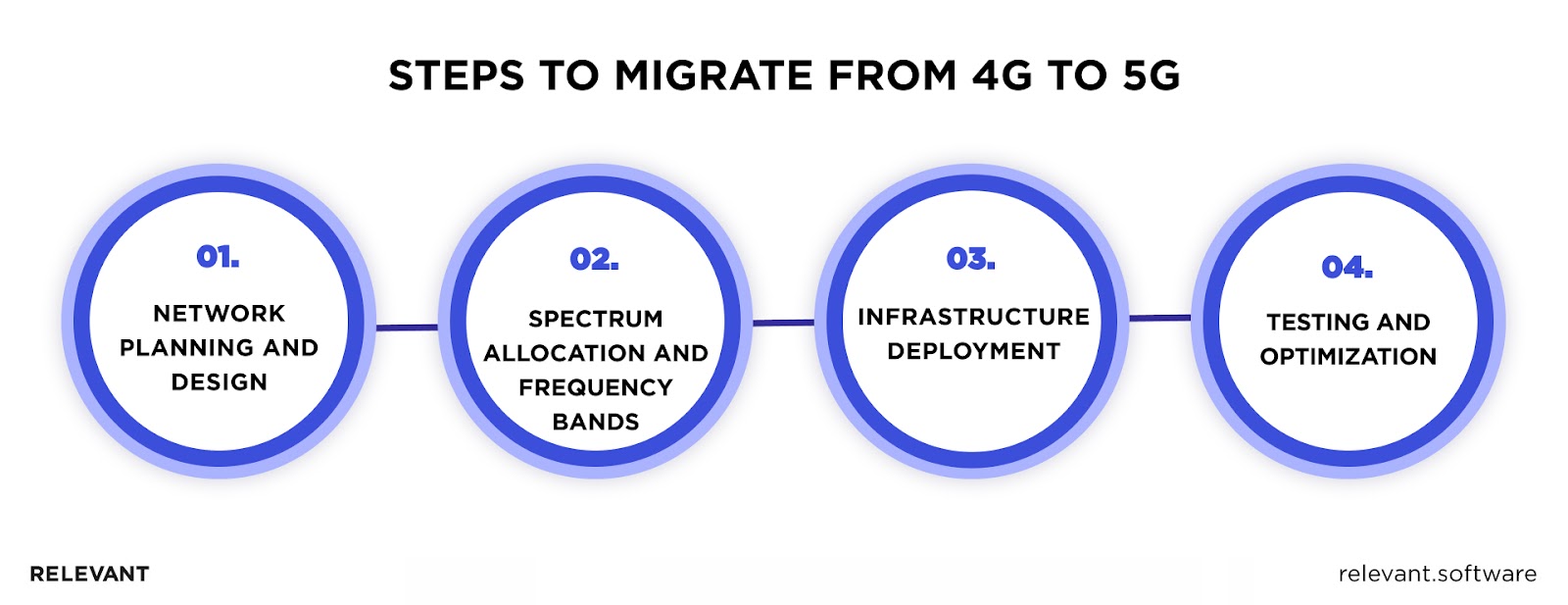 STEPS TO MIGRATE FROM 4G TO 5G

01.
NETWORK PLANNING AND DESIGN

02.
SPECTRUM ALLOCATION AND FREQUENCY BANDS

03.
INFRASTRUCTURE DEPLOYMENT

04.
TESTING AND OPTIMIZATION

RELEVANT

relevant.software